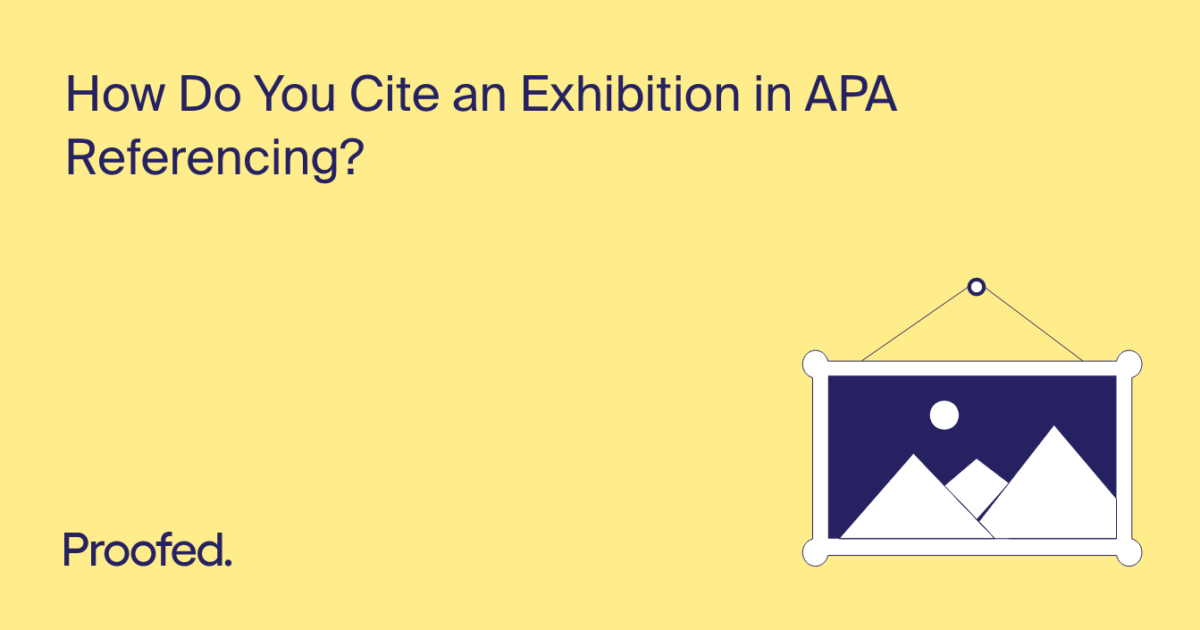 How Do You Cite an Exhibition in APA Referencing?

Proofed.